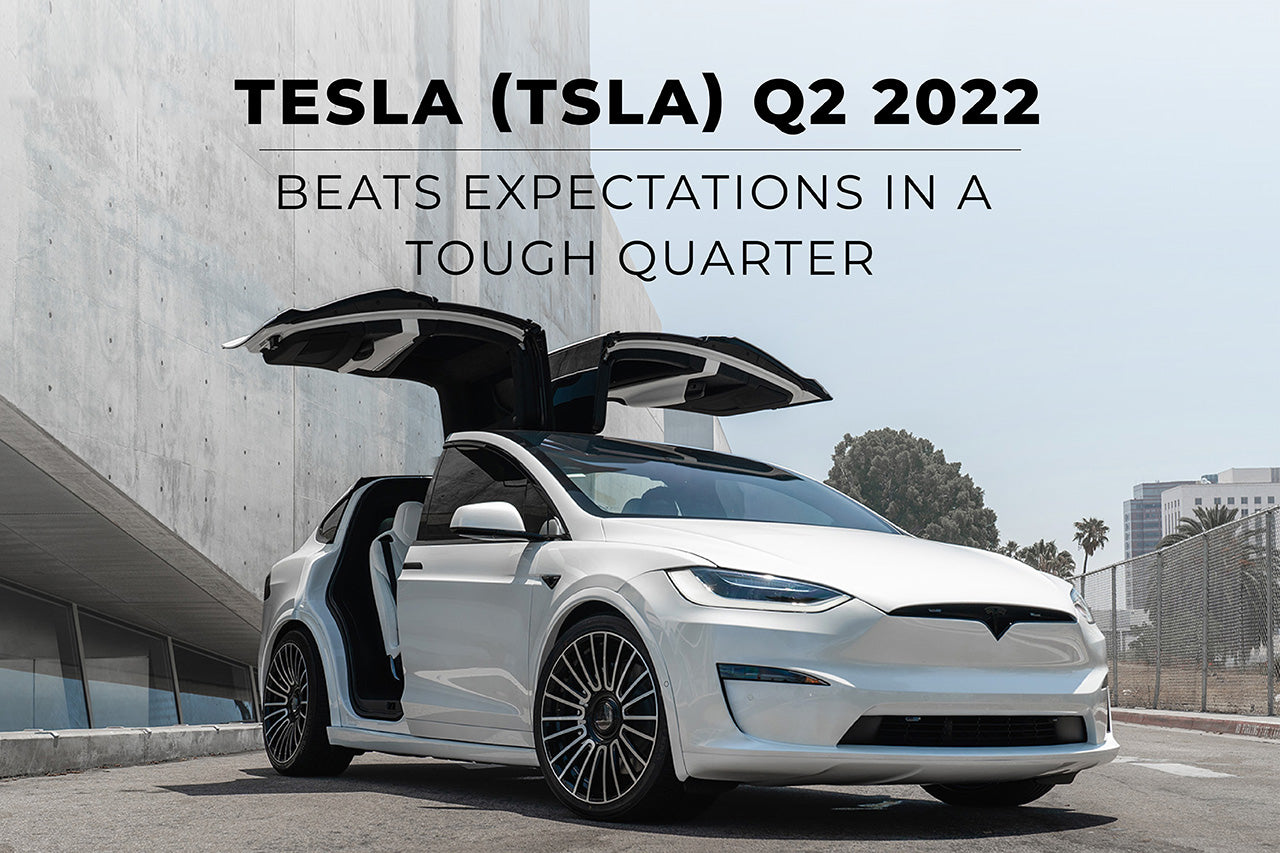 TESLA (TSLA) Q2 2022

BEATS EXPECTATIONS IN A TOUGH QUARTER